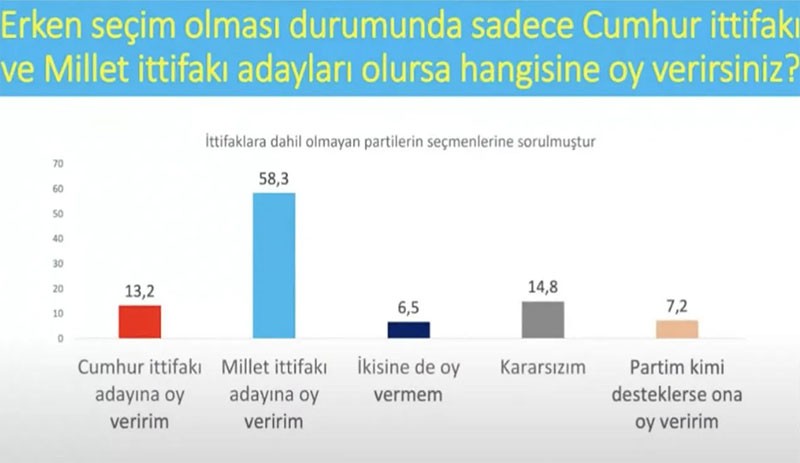 Erken seçim olması durumunda sadece Cumhur ittifakı ve Millet ittifakı adayları olursa hangisine oy verirsiniz?

İttifaklara dahil olmayan partilerin seçmenlerine sorulmuştur

70
60
50
40
30
20
10
0

13,2
58,3
6,5
14,8
7,2

Cumhur ittifakı adayına oy veririm

Millet ittifakı adayına oy veririm

İkisine de oy vermem

Kararsızım

Partim kimi desteklerse ona oy veririm